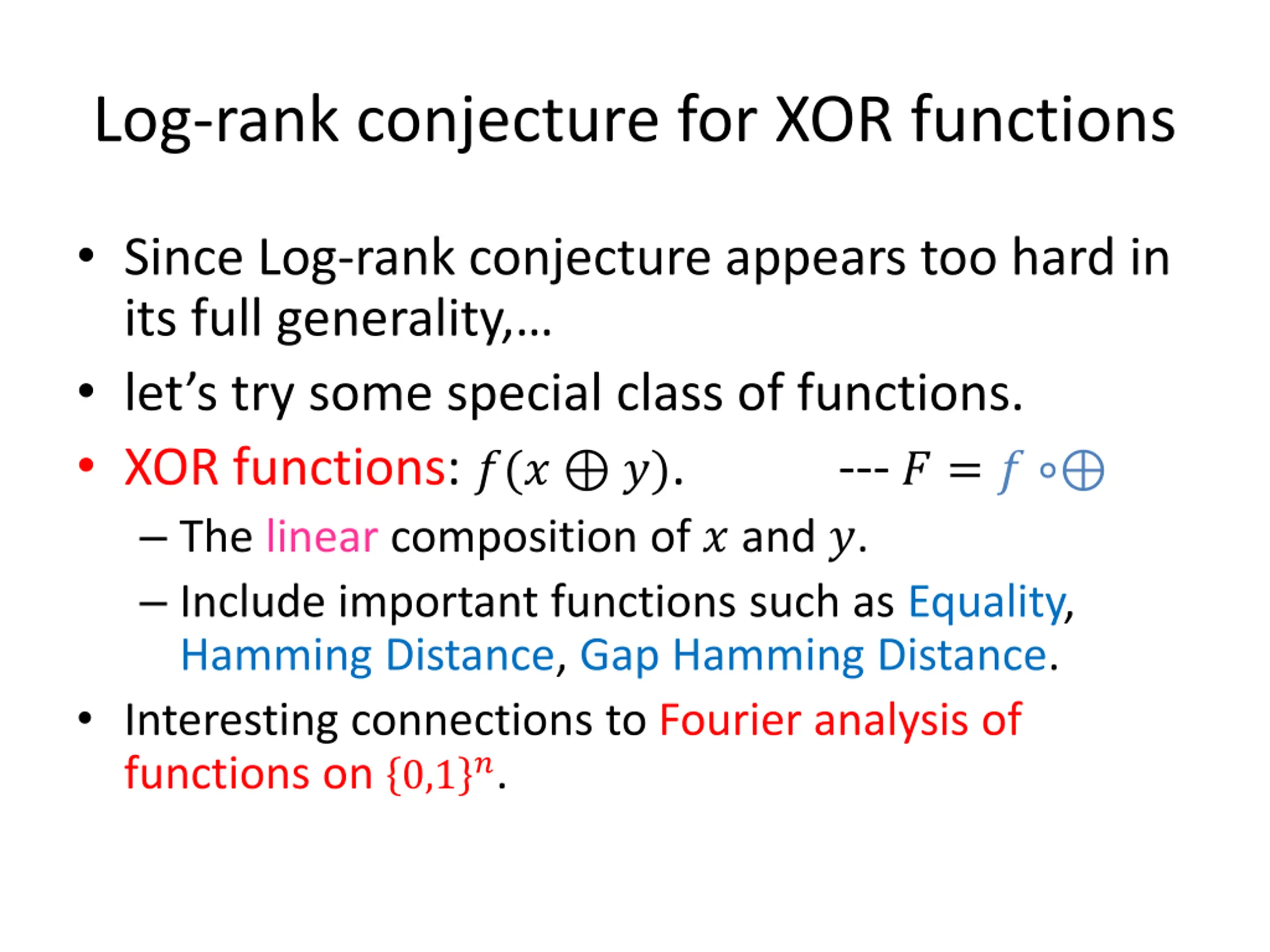 Log-rank conjecture for XOR functions

• Since Log-rank conjecture appears too hard in its full generality,...

• let's try some special class of functions.

• XOR functions: $f(x \oplus y)$. --- $F = f \circ \oplus$

– The linear composition of $x$ and $y$.

– Include important functions such as Equality, Hamming Distance, Gap Hamming Distance.

• Interesting connections to Fourier analysis of functions on $\{0,1\}^n$.